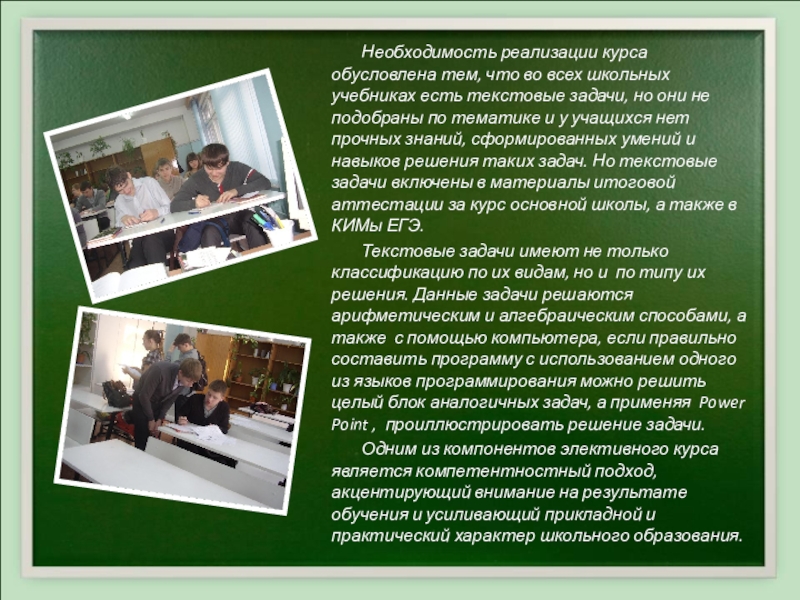 Необходимость реализации курса обусловлена тем, что во всех школьных учебниках есть текстовые задачи, но они не подобраны по тематике и у учащихся нет прочных знаний, сформированных умений и навыков решения таких задач. Но текстовые задачи включены в материалы итоговой аттестации за курс основной школы, а также в КИМы ЕГЭ.

Текстовые задачи имеют не только классификацию по их видам, но и по типу их решения. Данные задачи решаются арифметическим и алгебраическим способами, а также с помощью компьютера, если правильно составить программу с использованием одного из языков программирования можно решить целый блок аналогичных задач, а применяя Power Point , проиллюстрировать решение задачи.

Одним из компонентов элективного курса является компетентностный подход, акцентирующий внимание на результате обучения и усиливающий прикладной и практический характер школьного образования.